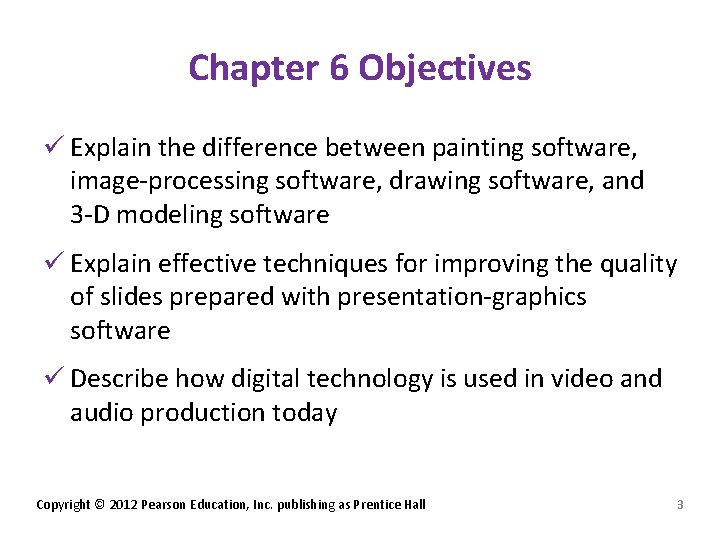 Chapter 6 Objectives

✓ Explain the difference between painting software, image-processing software, drawing software, and 3-D modeling software

✓ Explain effective techniques for improving the quality of slides prepared with presentation-graphics software

✓ Describe how digital technology is used in video and audio production today

Copyright © 2012 Pearson Education, Inc. publishing as Prentice Hall

3